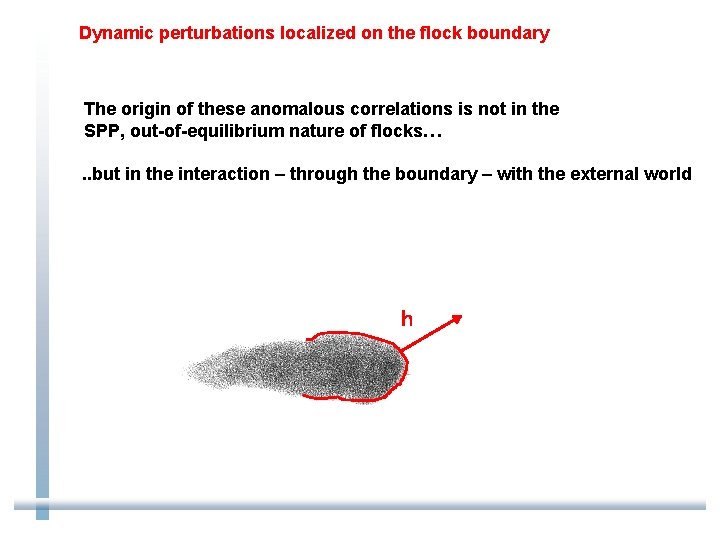 Dynamic perturbations localized on the flock boundary

The origin of these anomalous correlations is not in the SPP, out-of-equilibrium nature of flocks…

..but in the interaction – through the boundary – with the external world

h